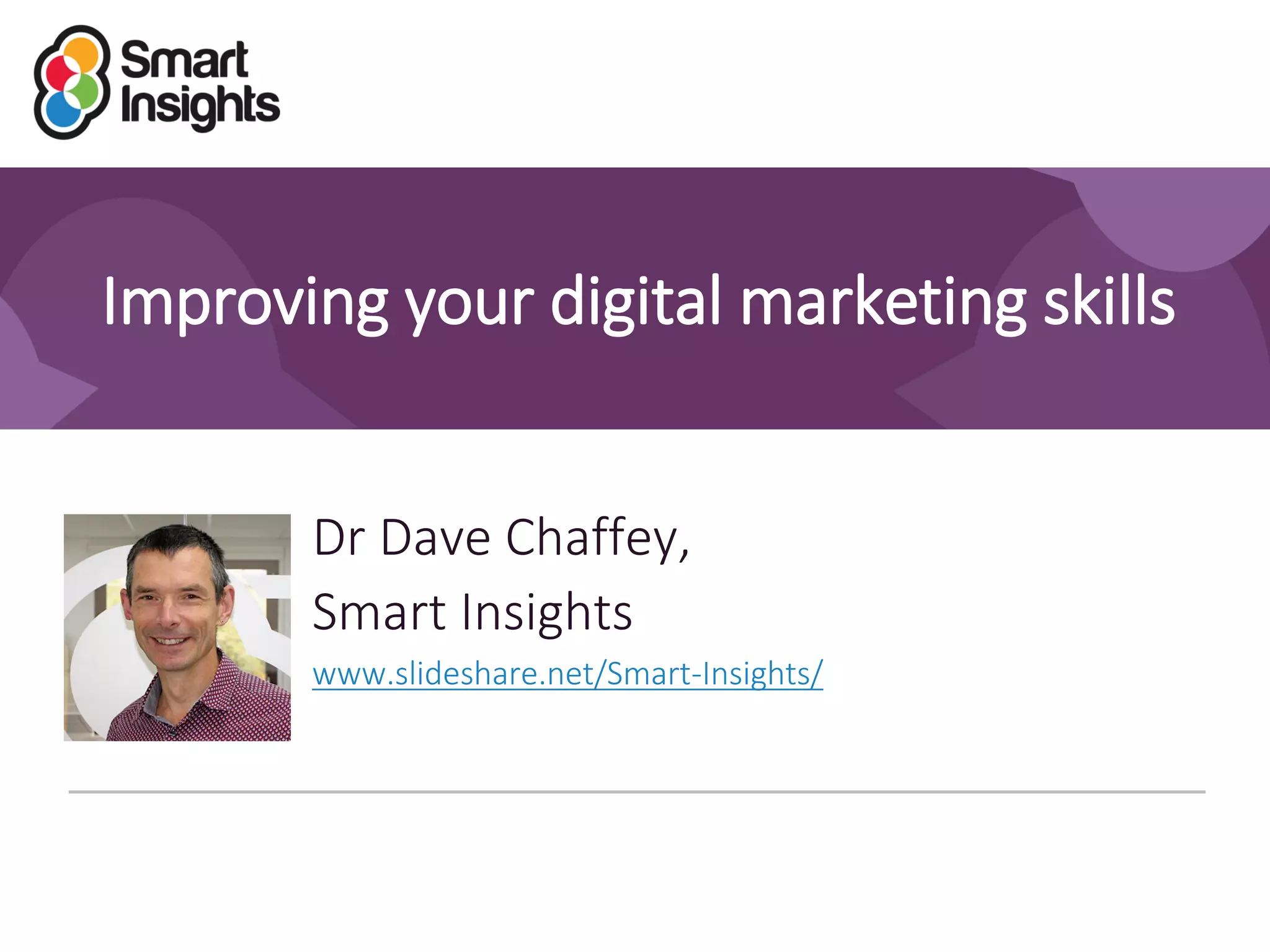 Smart Insights

Improving your digital marketing skills

Dr Dave Chaffey,

Smart Insights

www.slideshare.net/Smart-Insights/